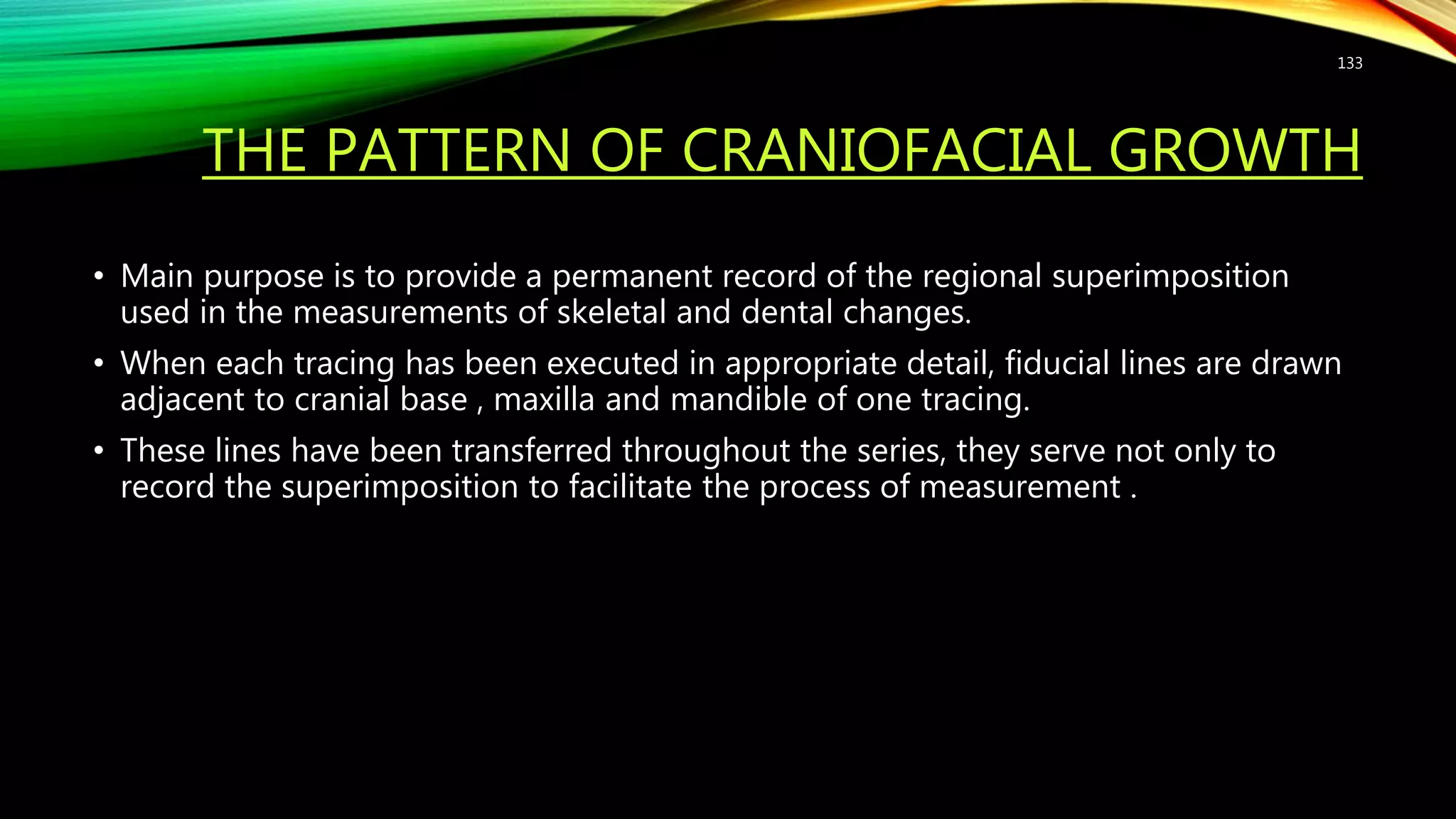 133

THE PATTERN OF CRANIOFACIAL GROWTH

• Main purpose is to provide a permanent record of the regional superimposition used in the measurements of skeletal and dental changes.

• When each tracing has been executed in appropriate detail, fiducial lines are drawn adjacent to cranial base , maxilla and mandible of one tracing.

• These lines have been transferred throughout the series, they serve not only to record the superimposition to facilitate the process of measurement .